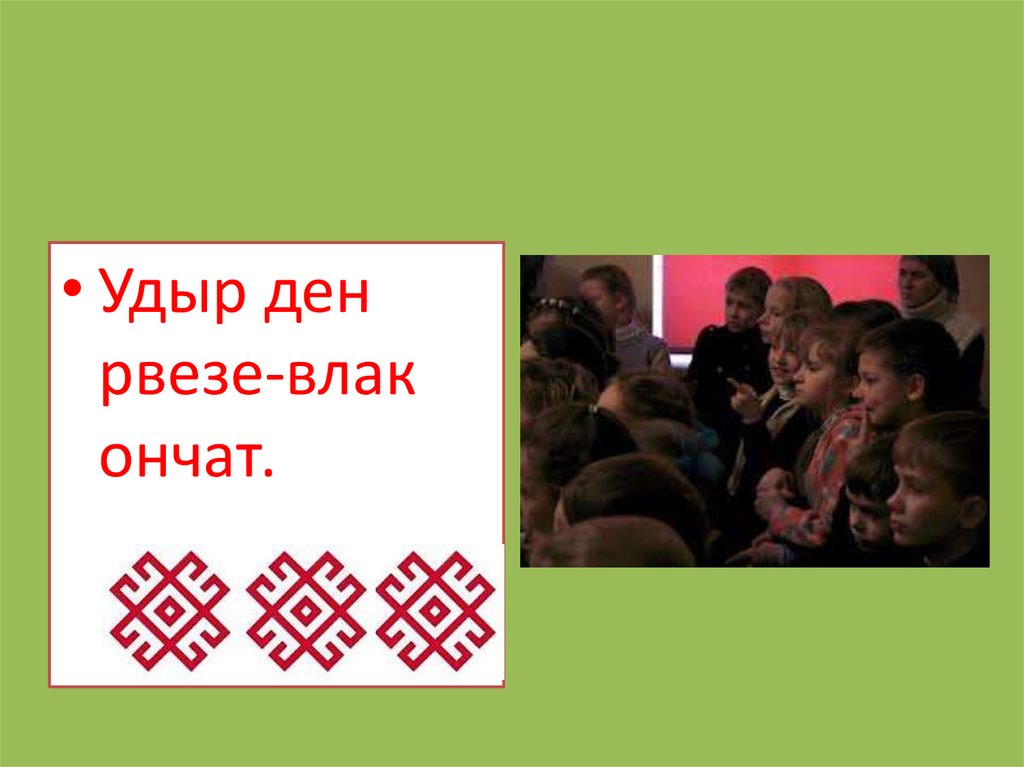 • Удыр ден рвезе-влак ончат.